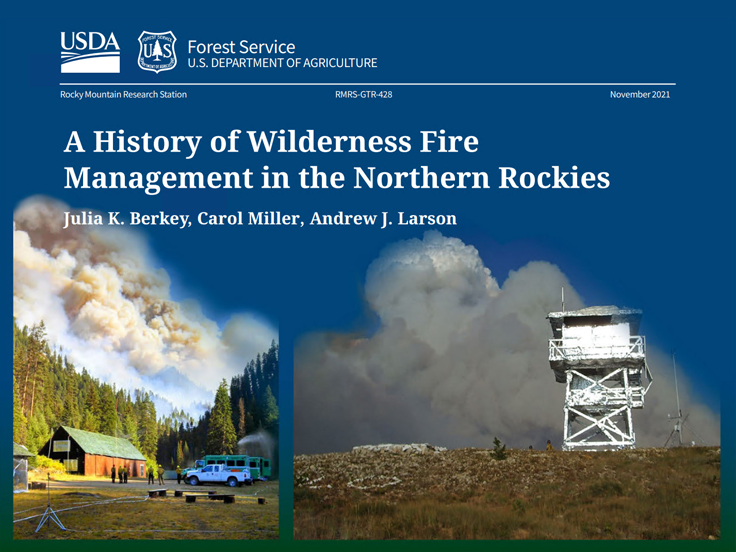 USDA

FOREST SERVICE
U S
DEPARTMENT OF AGRICULTURE

Forest Service
U.S. DEPARTMENT OF AGRICULTURE

Rocky Mountain Research Station

RMRS-GTR-428

November 2021

A History of Wilderness Fire Management in the Northern Rockies

Julia K. Berkey, Carol Miller, Andrew J. Larson